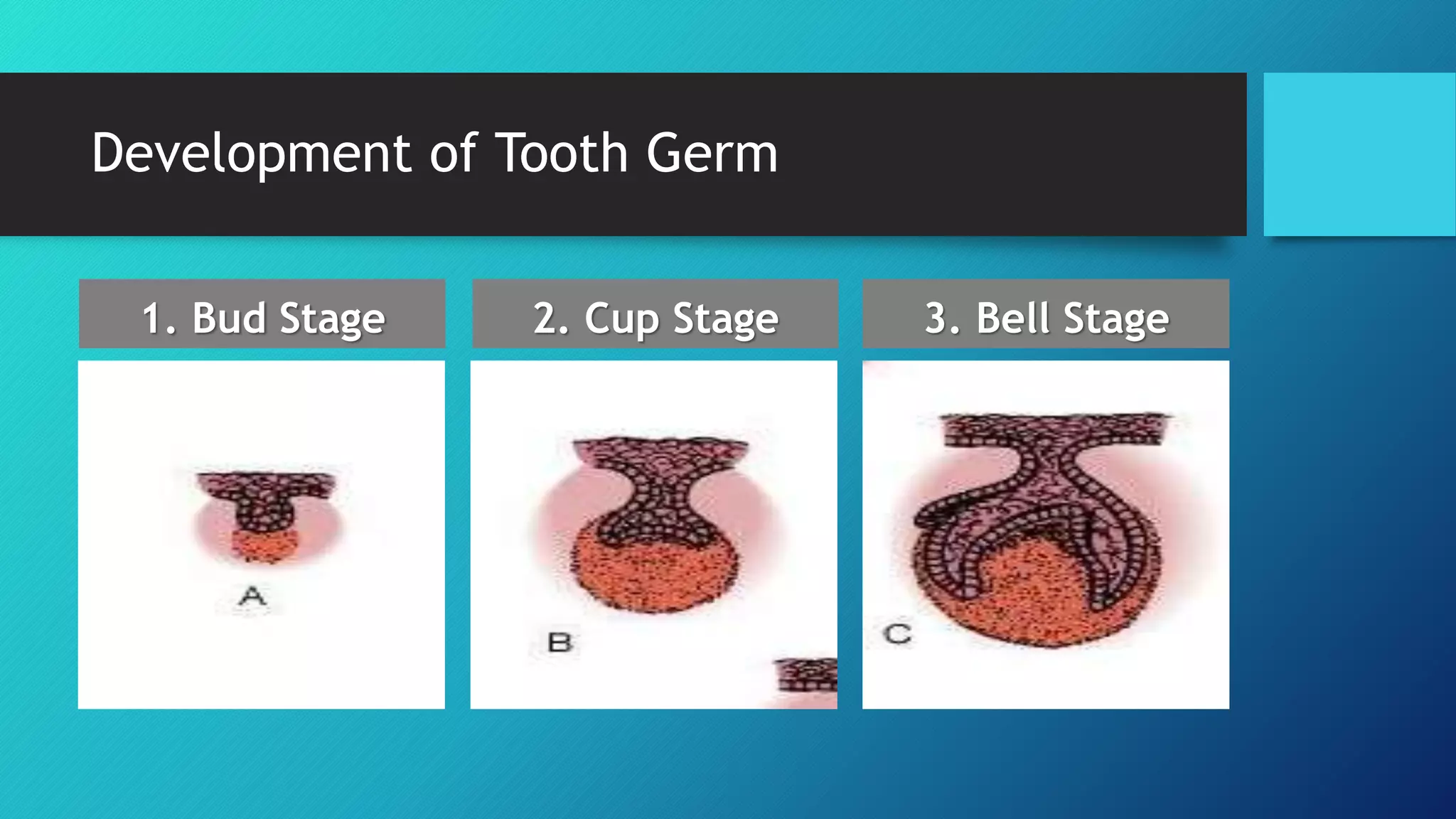 Development of Tooth Germ

1. Bud Stage

A

2. Cup Stage

B

3. Bell Stage

C